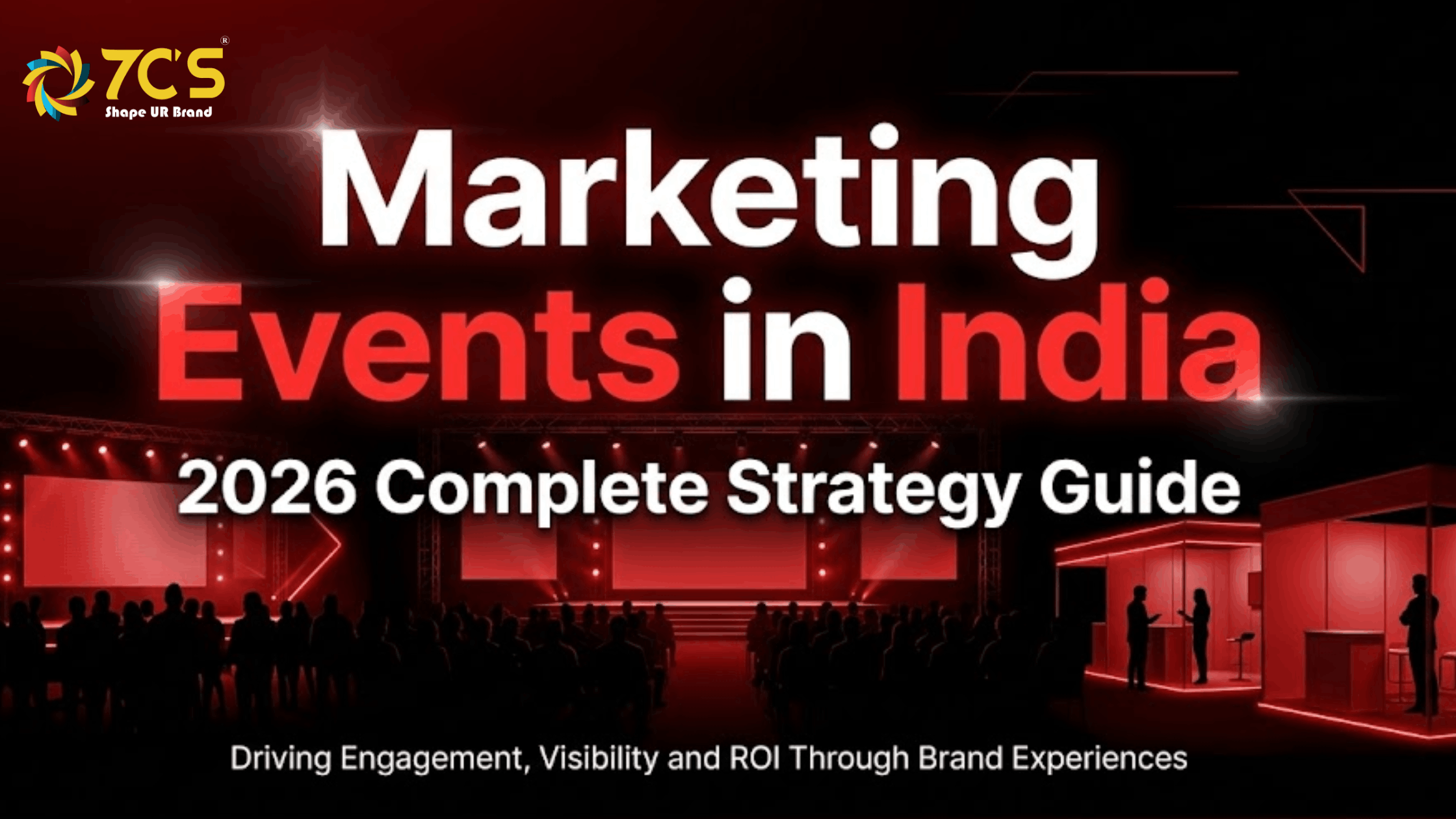 7C'S®
Shape UR Brand

Marketing Events in India

2026 Complete Strategy Guide

Driving Engagement, Visibility and ROI Through Brand Experiences